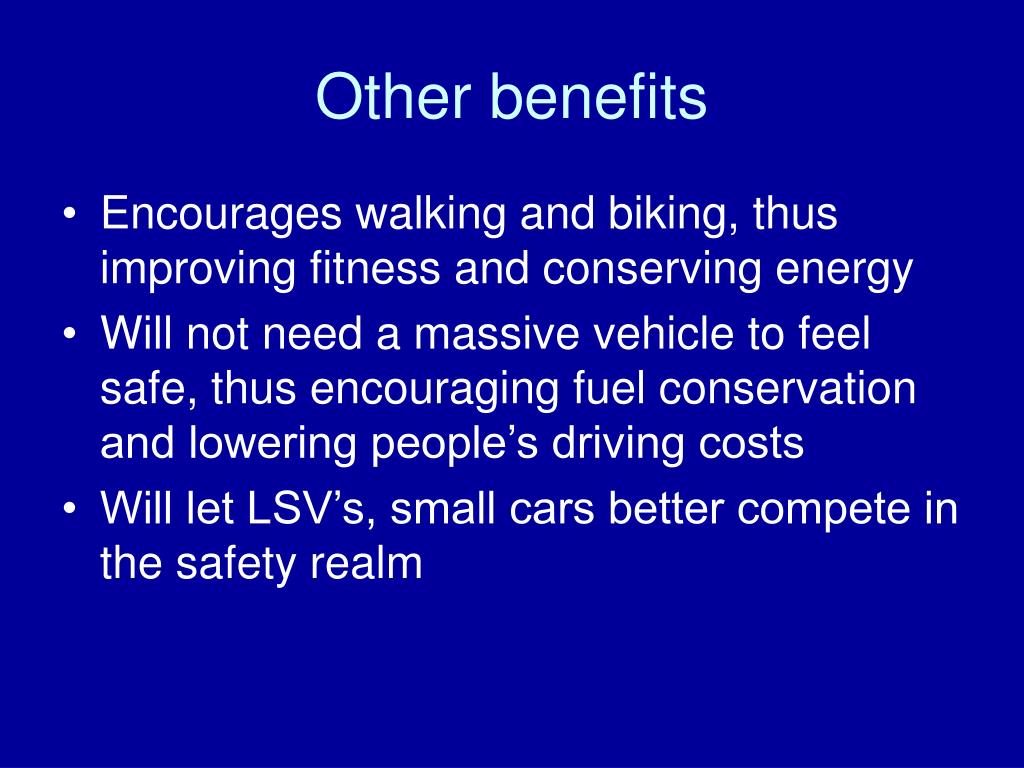 Other benefits

• Encourages walking and biking, thus improving fitness and conserving energy
• Will not need a massive vehicle to feel safe, thus encouraging fuel conservation and lowering people’s driving costs
• Will let LSV’s, small cars better compete in the safety realm